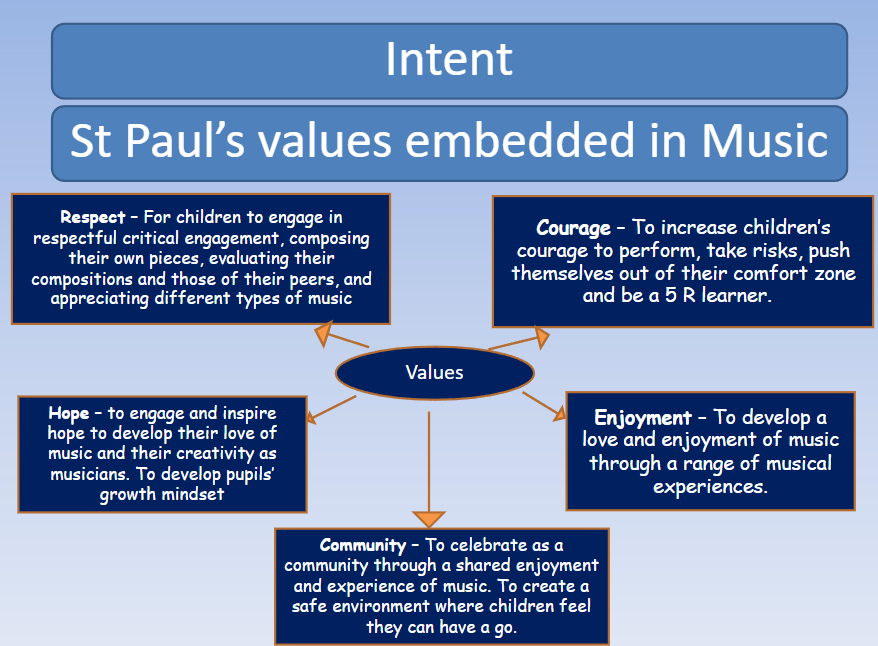 Intent

St Paul's values embedded in Music

Respect – For children to engage in respectful critical engagement, composing their own pieces, evaluating their compositions and those of their peers, and appreciating different types of music

Courage – To increase children's courage to perform, take risks, push themselves out of their comfort zone and be a 5 R learner.

Values

Hope – to engage and inspire hope to develop their love of music and their creativity as musicians. To develop pupils' growth mindset

Enjoyment – To develop a love and enjoyment of music through a range of musical experiences.

Community – To celebrate as a community through a shared enjoyment and experience of music. To create a safe environment where children feel they can have a go.